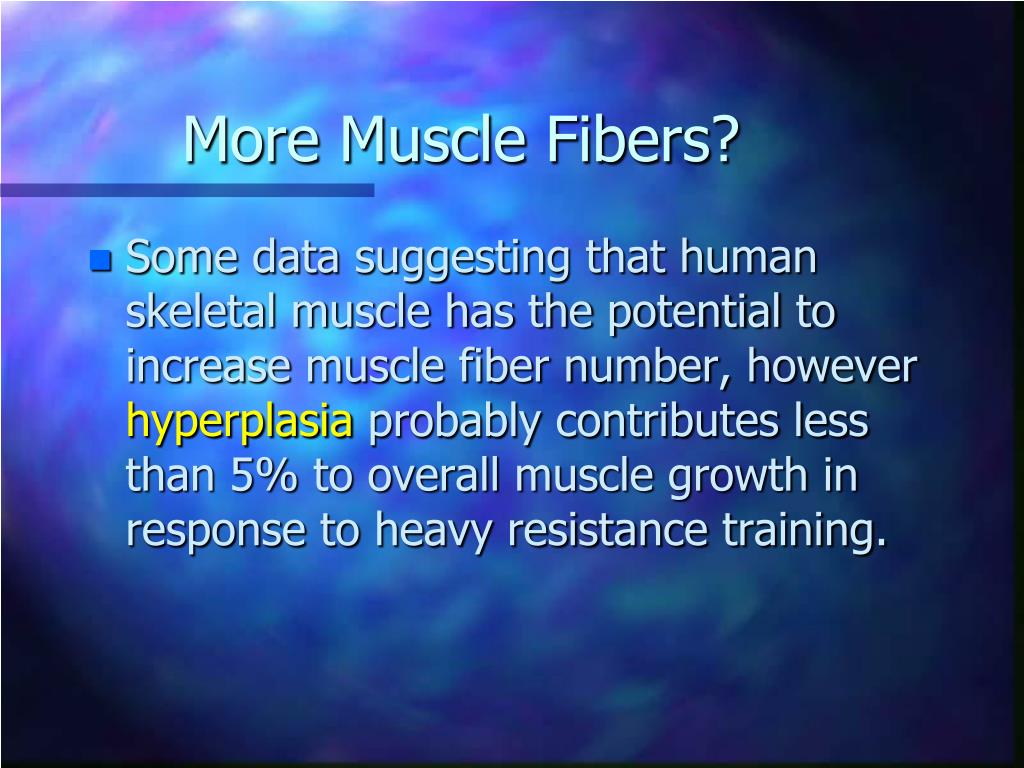 More Muscle Fibers?

Some data suggesting that human skeletal muscle has the potential to increase muscle fiber number, however hyperplasia probably contributes less than 5% to overall muscle growth in response to heavy resistance training.